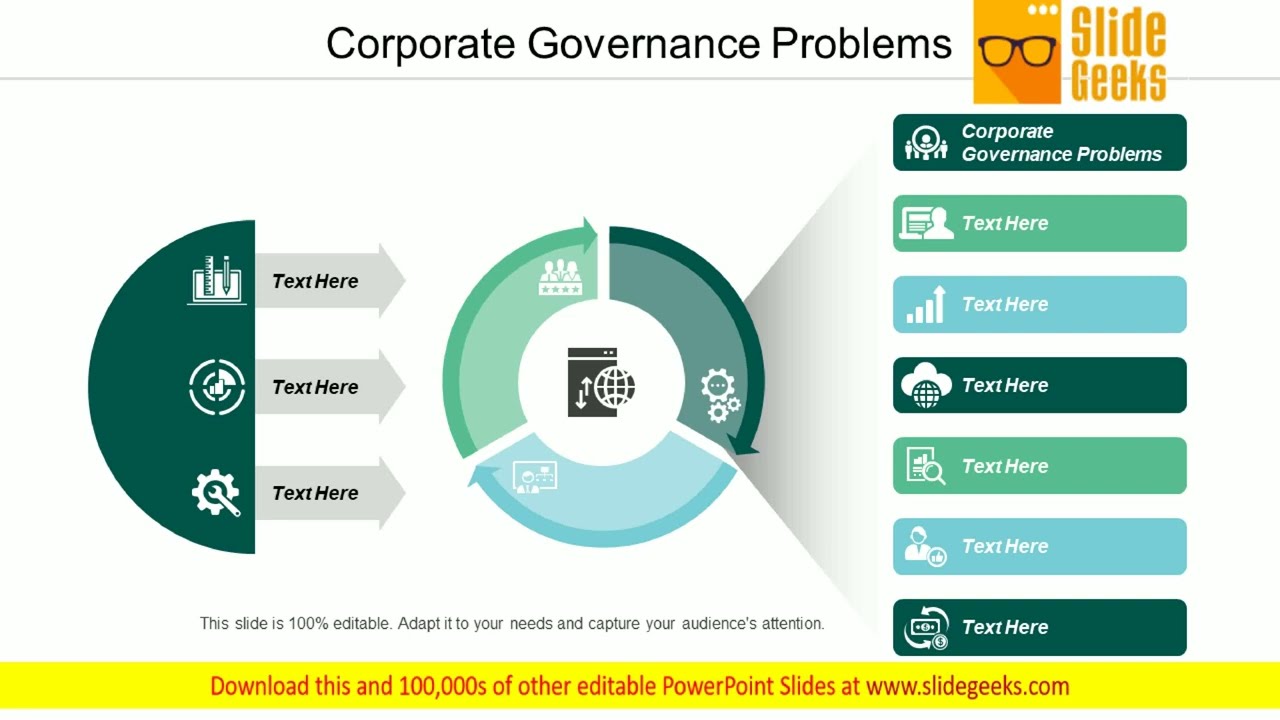 Corporate Governance Problems

Slide Geeks

Text Here

Text Here

Text Here

Corporate Governance Problems

Text Here

Text Here

Text Here

Text Here

Text Here

Text Here

This slide is 100% editable. Adapt it to your needs and capture your audience's attention.

Download this and 100,000s of other editable PowerPoint Slides at www.slidegeeks.com